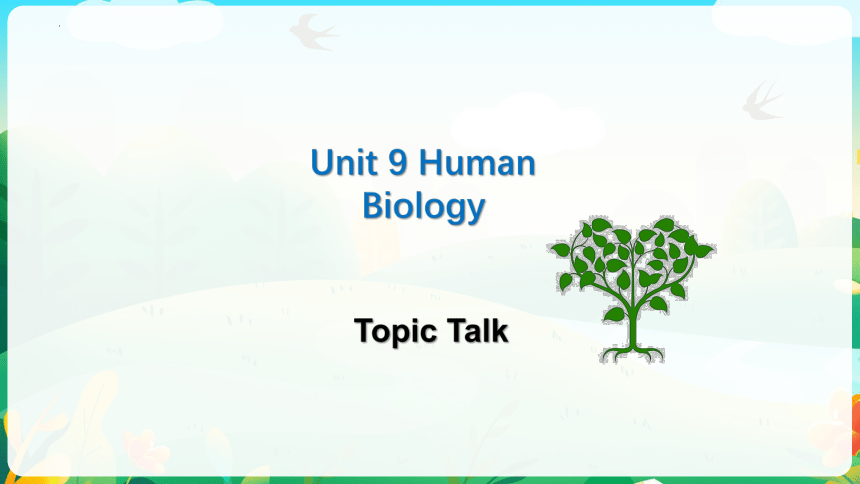 Unit 9 Human Biology

Topic Talk